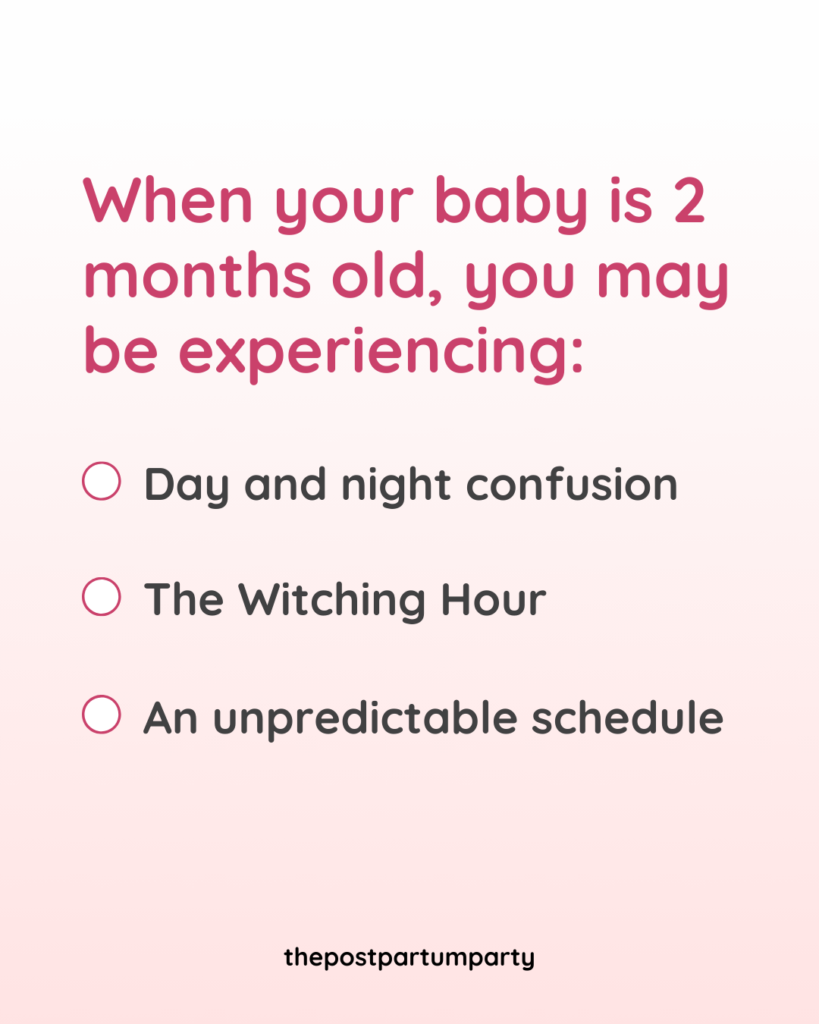 When your baby is 2 months old, you may be experiencing:

Day and night confusion

The Witching Hour

An unpredictable schedule

thepostpartumparty